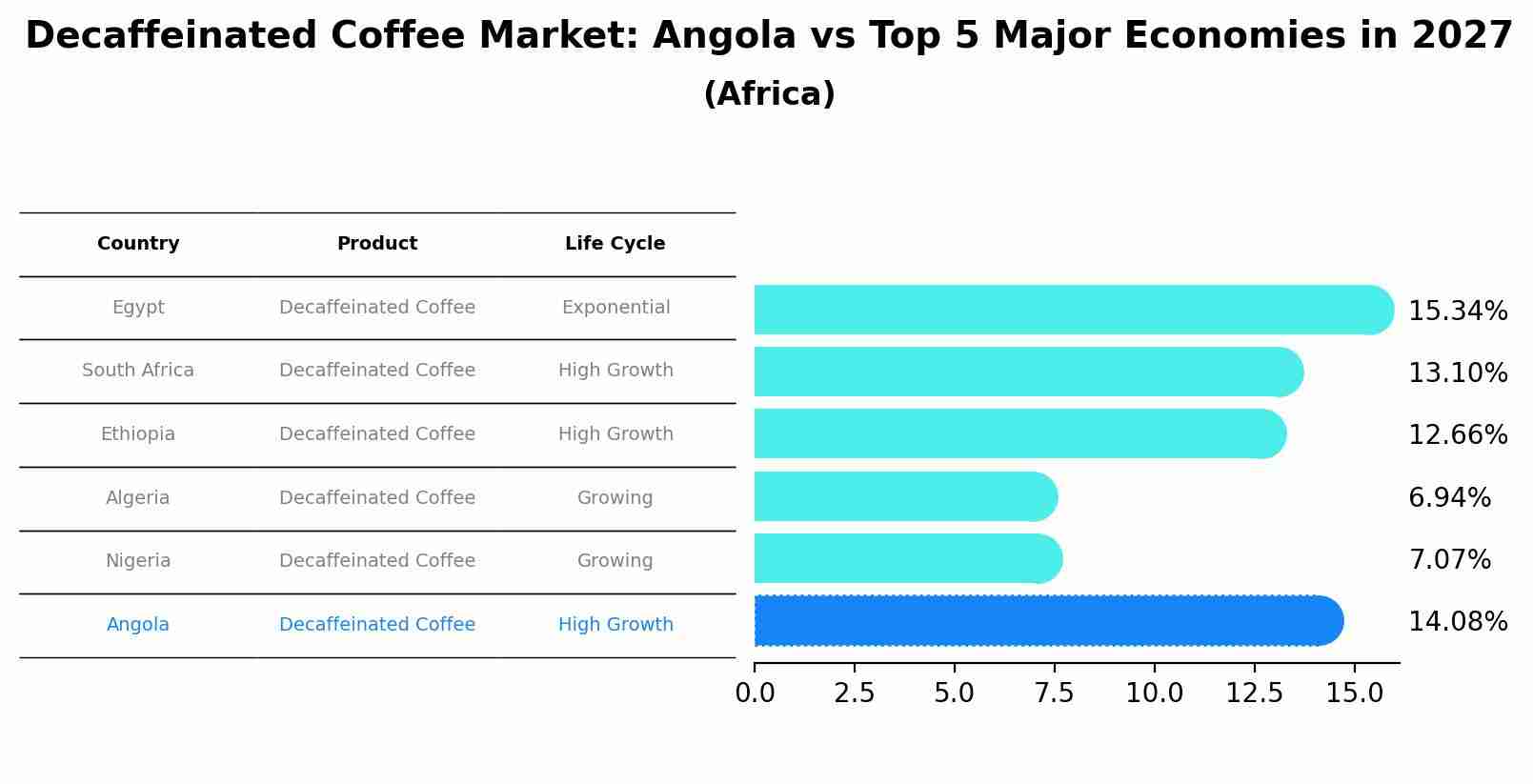 Decaffeinated Coffee Market: Angola vs Top 5 Major Economies in 2027
(Africa)

| Country | Product | Life Cycle |
|---|---|---|
| Egypt | Decaffeinated Coffee | Exponential |
| South Africa | Decaffeinated Coffee | High Growth |
| Ethiopia | Decaffeinated Coffee | High Growth |
| Algeria | Decaffeinated Coffee | Growing |
| Nigeria | Decaffeinated Coffee | Growing |
| Angola | Decaffeinated Coffee | High Growth |

15.34%
13.10%
12.66%
6.94%
7.07%
14.08%

0.0 2.5 5.0 7.5 10.0 12.5 15.0